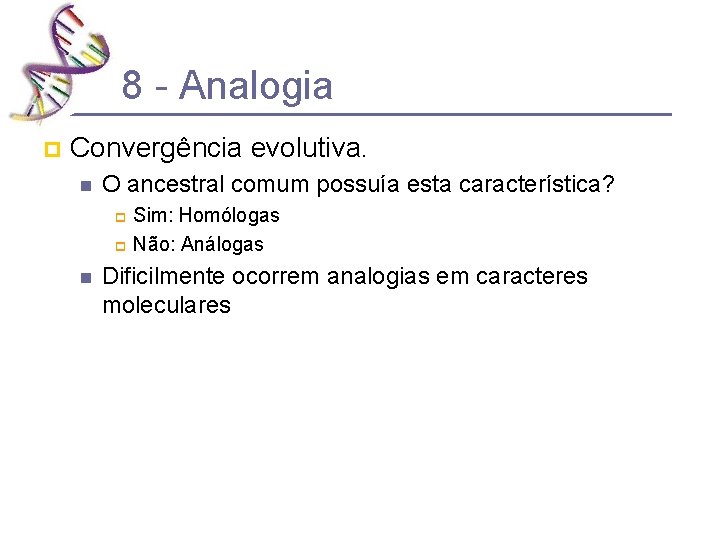 8 - Analogia

Convergência evolutiva.

O ancestral comum possuía esta característica?

Sim: Homólogas

Não: Análogas

Dificilmente ocorrem analogias em caracteres moleculares